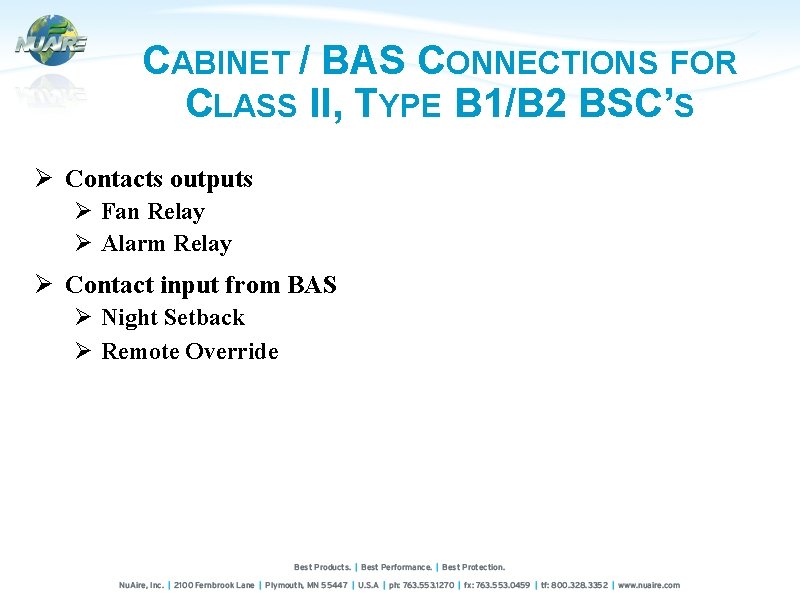 NUAIRE

CABINET / BAS CONNECTIONS FOR CLASS II, TYPE B1/B2 BSC'S

➢ Contacts outputs
➢ Fan Relay
➢ Alarm Relay

➢ Contact input from BAS
➢ Night Setback
➢ Remote Override

Best Products. | Best Performance. | Best Protection.

NuAire, Inc. | 2100 Fernbrook Lane | Plymouth, MN 55447 | U.S.A | ph: 763.553.1270 | fx: 763.553.0459 | tf: 800.328.3352 | www.nuaire.com